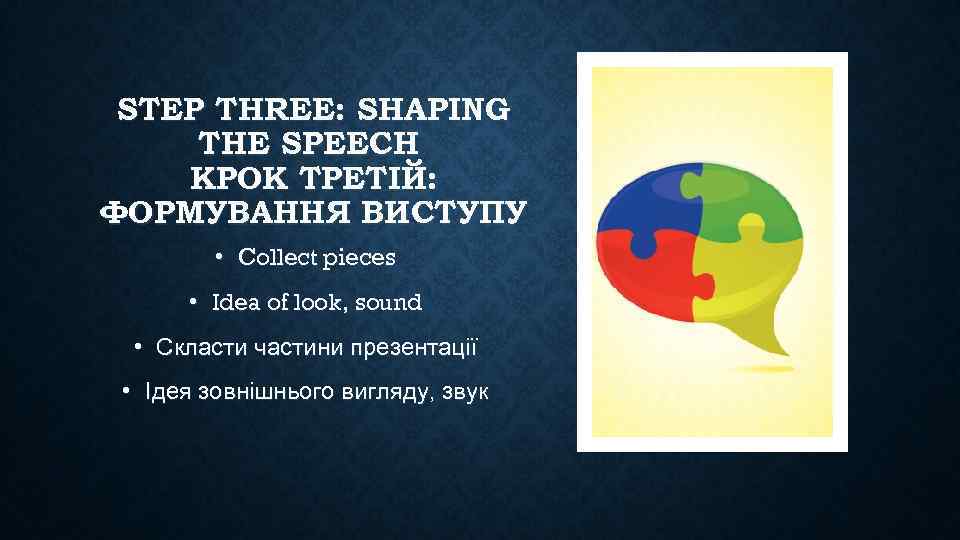 STEP THREE: SHAPING THE SPEECH
КРОК ТРЕТІЙ: ФОРМУВАННЯ ВИСТУПУ

• Collect pieces
• Idea of look, sound
• Скласти частини презентації
• Ідея зовнішнього вигляду, звук